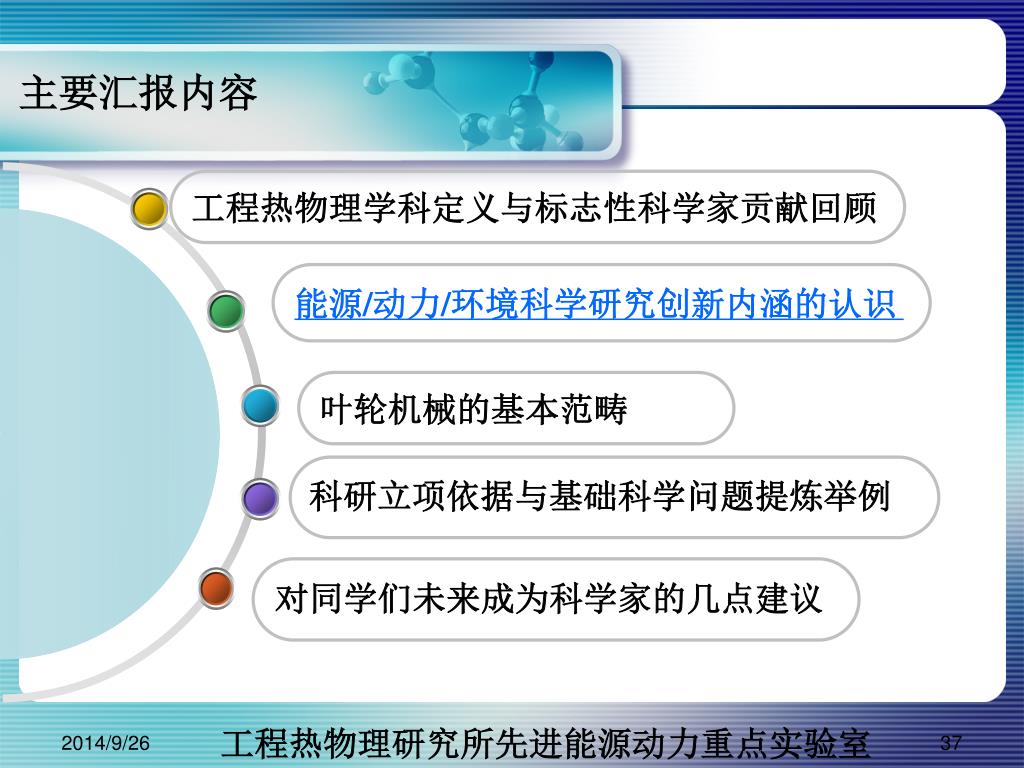 主要汇报内容

工程热物理学科定义与标志性科学家贡献回顾

能源/动力/环境科学研究创新内涵的认识

叶轮机械的基本范畴

科研立项依据与基础科学问题提炼举例

对同学们未来成为科学家的几点建议

2014/9/26

工程热物理研究所先进能源动力重点实验室

37